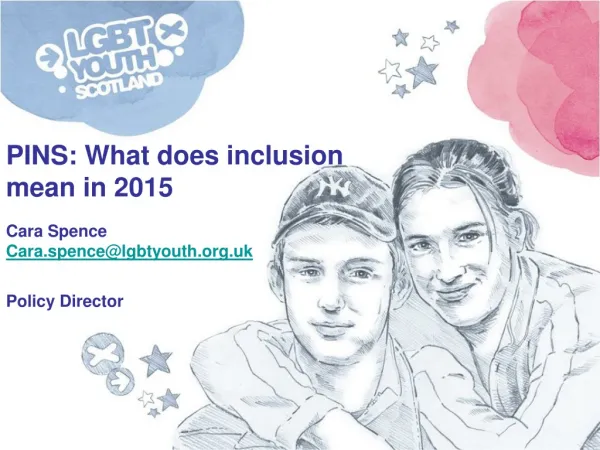 LGBT YOUTH SCOTLAND

PINS: What does inclusion mean in 2015

Cara Spence
Cara.spence@lgbtyouth.org.uk

Policy Director

NY